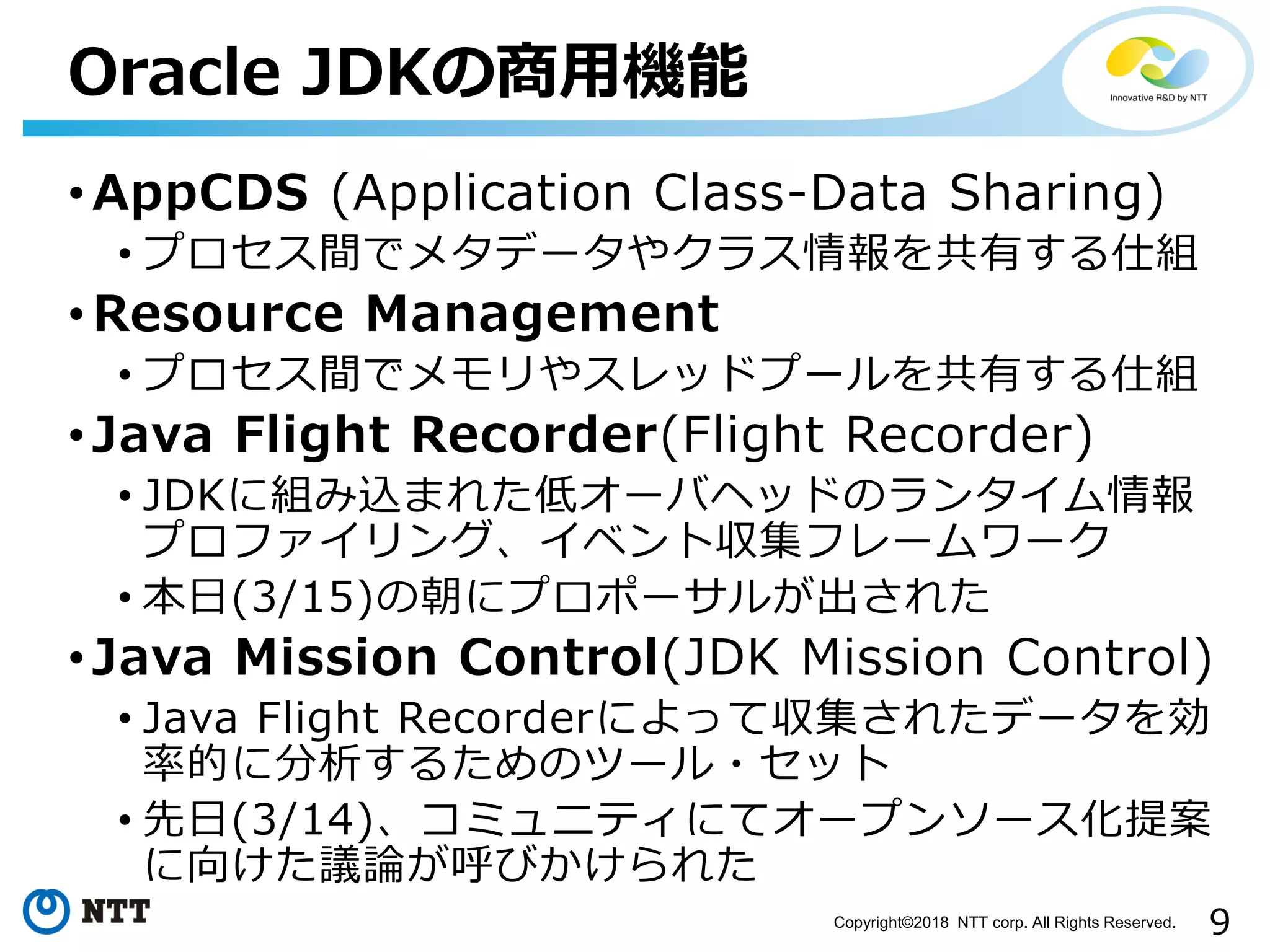 Oracle JDKの商用機能

Innovative R&D by NTT

• AppCDS (Application Class-Data Sharing)
  • プロセス間でメタデータやクラス情報を共有する仕組
• Resource Management
  • プロセス間でメモリやスレッドプールを共有する仕組
• Java Flight Recorder(Flight Recorder)
  • JDKに組み込まれた低オーバヘッドのランタイム情報プロファイリング、イベント収集フレームワーク
  • 本日(3/15)の朝にプロポーサルが出された
• Java Mission Control(JDK Mission Control)
  • Java Flight Recorderによって収集されたデータを効率的に分析するためのツール・セット
  • 先日(3/14)、コミュニティにてオープンソース化提案に向けた議論が呼びかけられた

NTT

Copyright©2018 NTT corp. All Rights Reserved.

9